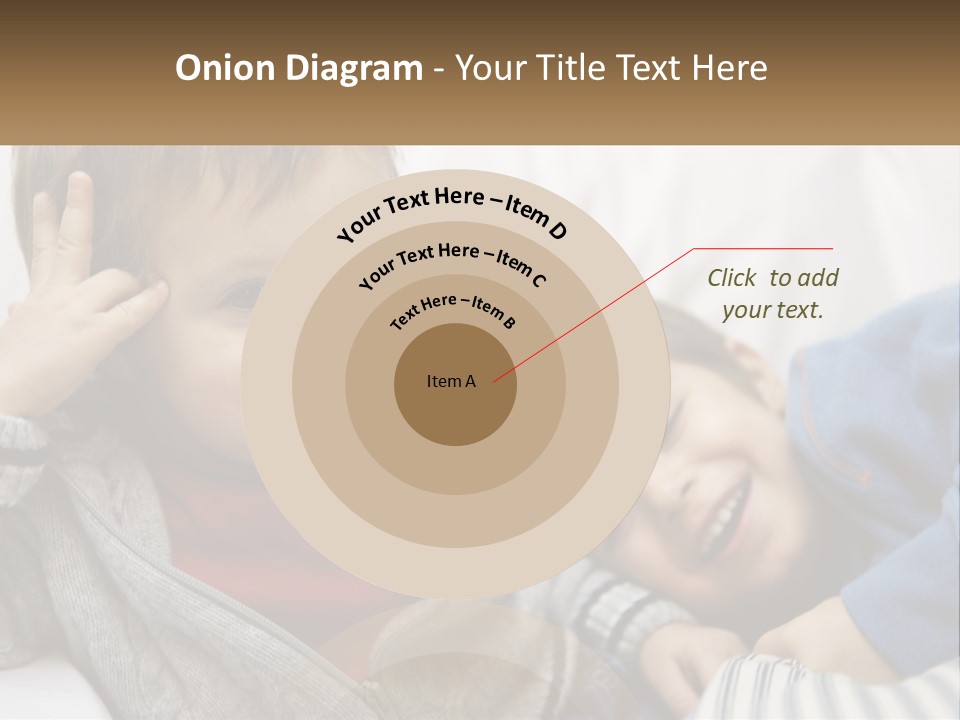 Onion Diagram - Your Title Text Here

Your Text Here – Item D

Your Text Here – Item C

Text Here – Item B

Item A

Click to add your text.